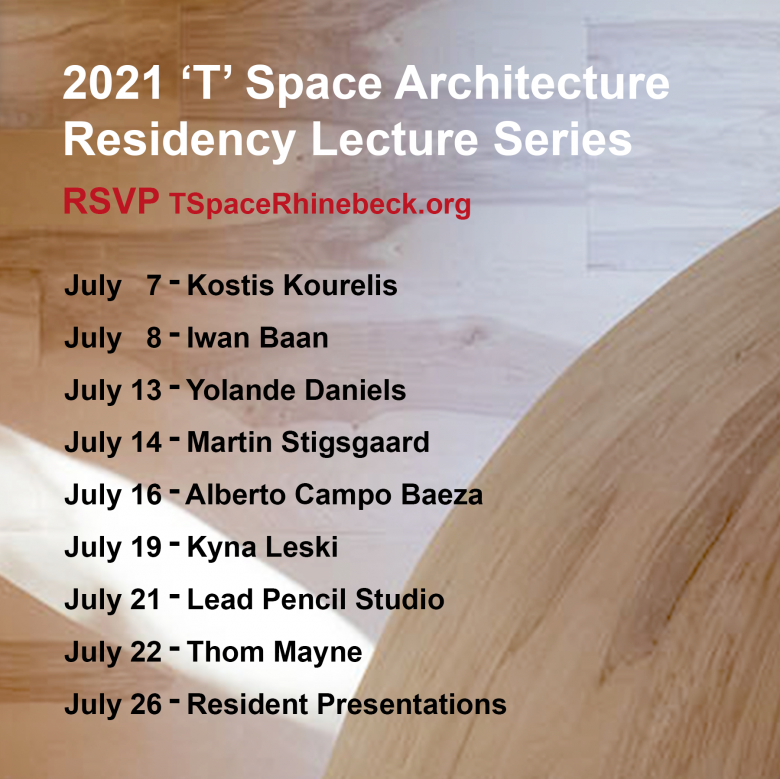 2021 ‘T’ Space Architecture Residency Lecture Series

RSVP TSpaceRhinebeck.org

July 7 - Kostis Kourelis
July 8 - Iwan Baan
July 13 - Yolande Daniels
July 14 - Martin Stigsgaard
July 16 - Alberto Campo Baeza
July 19 - Kyna Leski
July 21 - Lead Pencil Studio
July 22 - Thom Mayne
July 26 - Resident Presentations